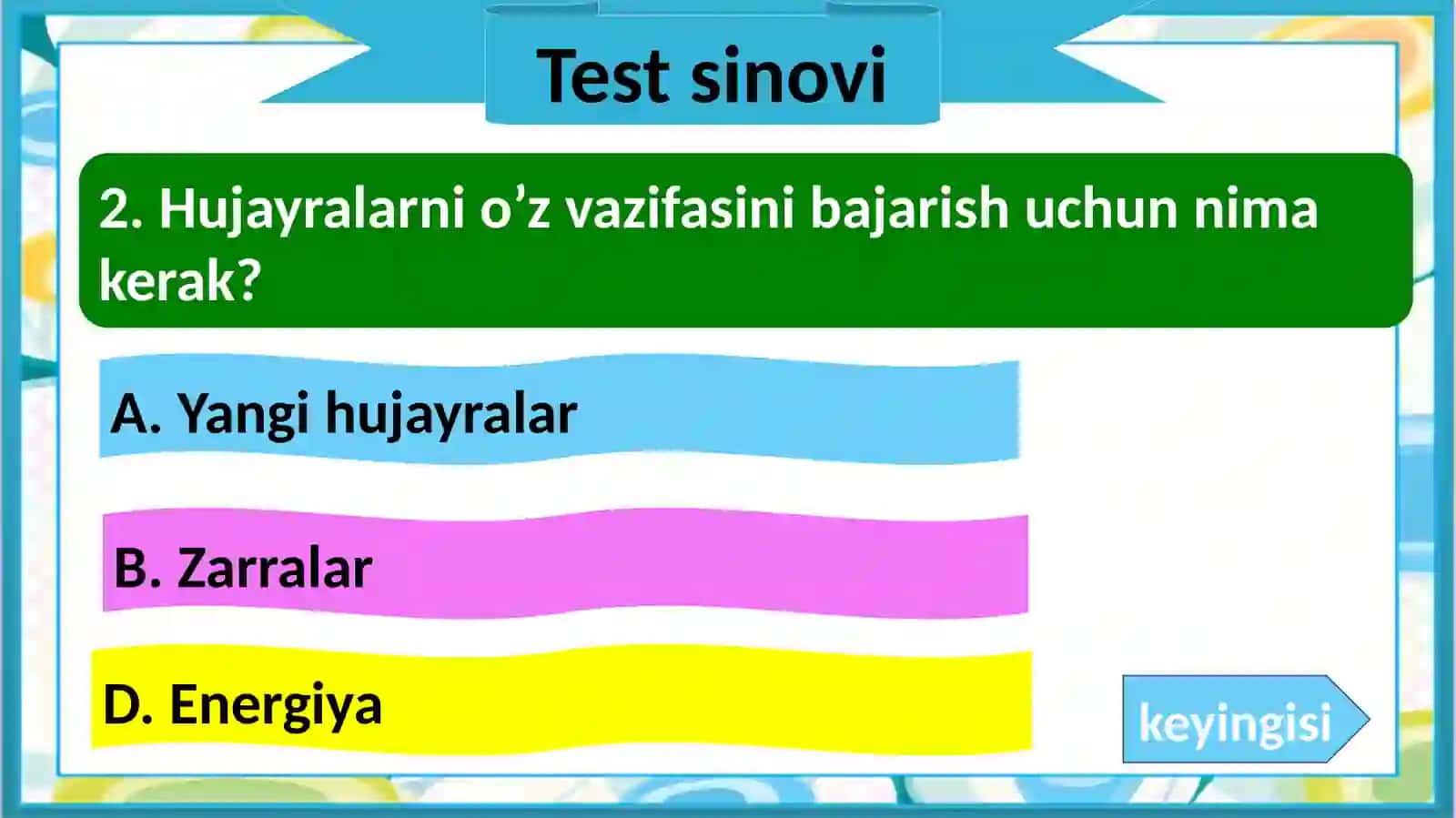 Test sinovi

2. Hujayralarni o’z vazifasini bajarish uchun nima kerak?

A. Yangi hujayralar

B. Zarralar

D. Energiya

keyingisi